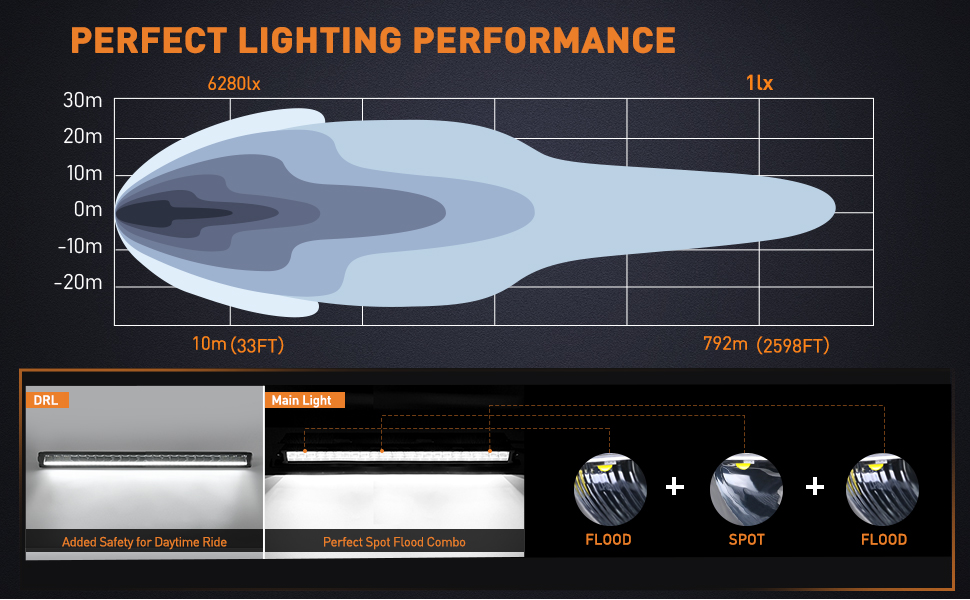 PERFECT LIGHTING PERFORMANCE

6280lx

1lx

30m
20m
10m
0m
-10m
-20m

10m (33FT)

792m (2598FT)

DRL

Added Safety for Daytime Ride

Main Light

Perfect Spot Flood Combo

FLOOD + SPOT + FLOOD